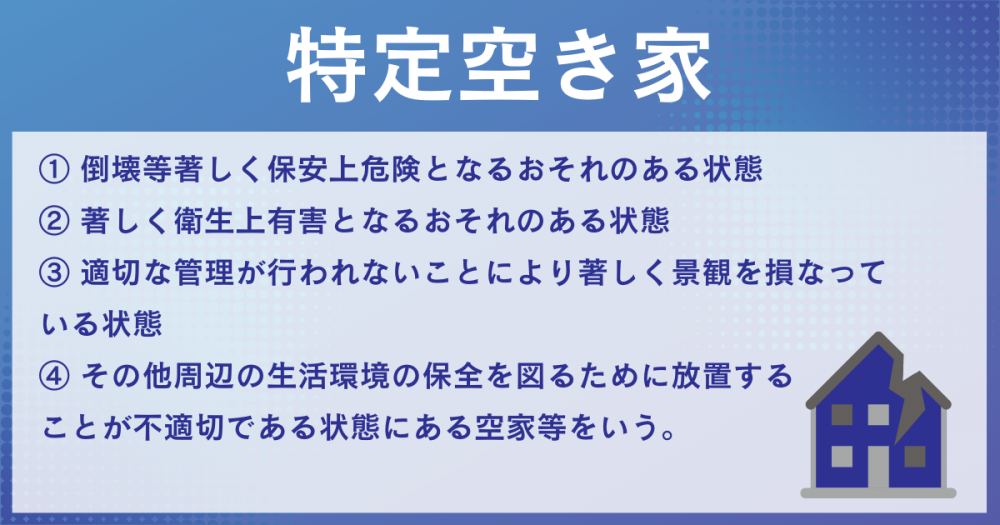 特定空き家

① 倒壊等著しく保安上危険となるおそれのある状態
② 著しく衛生上有害となるおそれのある状態
③ 適切な管理が行われないことにより著しく景観を損なっている状態
④ その他周辺の生活環境の保全を図るために放置することが不適切である状態にある空家等をいう。